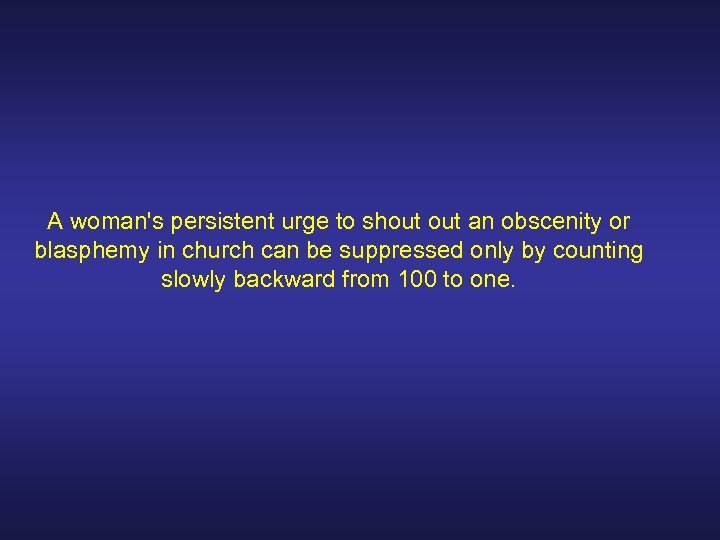 A woman's persistent urge to shout out an obscenity or blasphemy in church can be suppressed only by counting slowly backward from 100 to one.